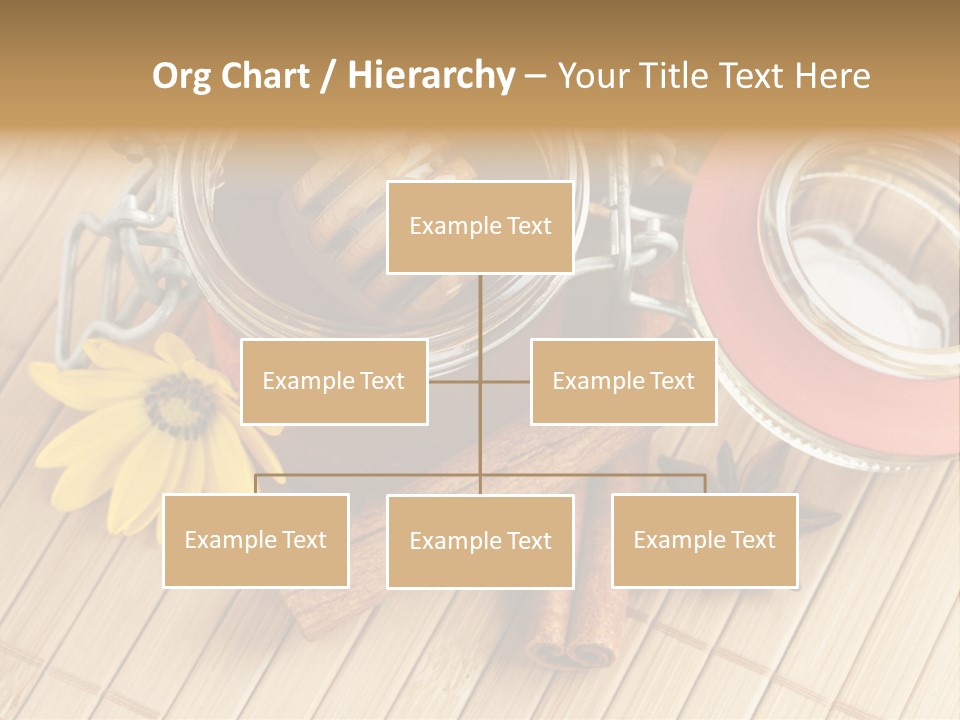 Org Chart / Hierarchy – Your Title Text Here

Example Text

Example Text

Example Text

Example Text

Example Text

Example Text